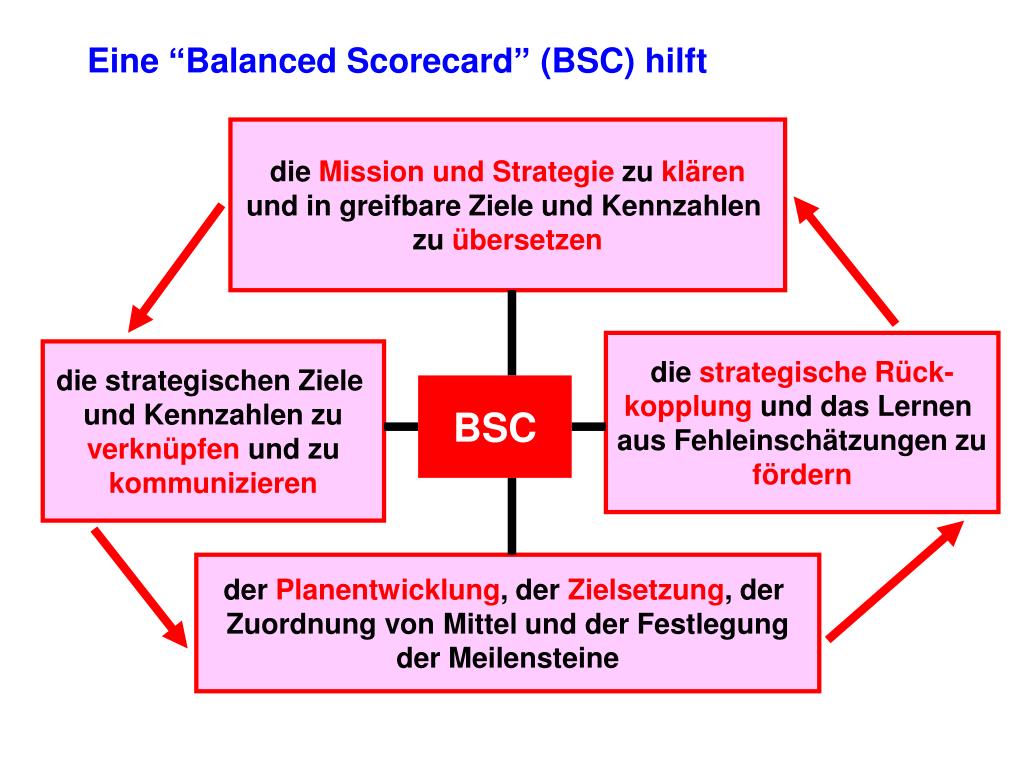 Eine “Balanced Scorecard” (BSC) hilft

die Mission und Strategie zu klären und in greifbare Ziele und Kennzahlen zu übersetzen

die strategischen Ziele und Kennzahlen zu verknüpfen und zu kommunizieren

BSC

die strategische Rückkopplung und das Lernen aus Fehleinschätzungen zu fördern

der Planentwicklung, der Zielsetzung, der Zuordnung von Mittel und der Festlegung der Meilensteine